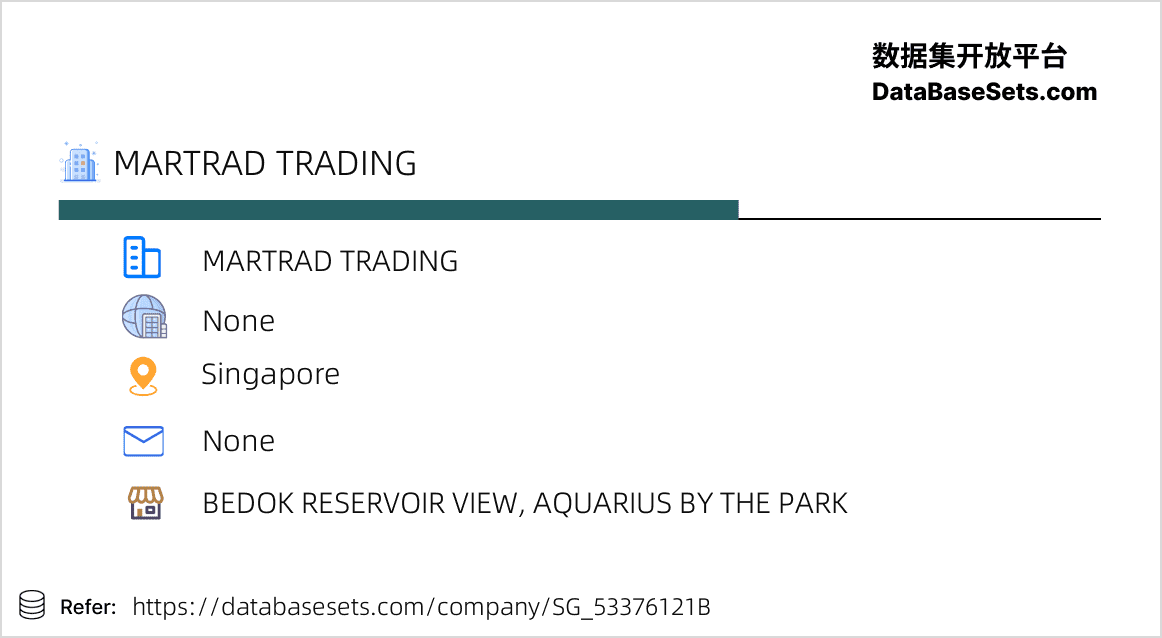 数据集开放平台
DataBaseSets.com

MARTRAD TRADING

MARTRAD TRADING

None

Singapore

None

BEDOK RESERVOIR VIEW, AQUARIUS BY THE PARK

Refer: https://databasesets.com/company/SG_53376121B